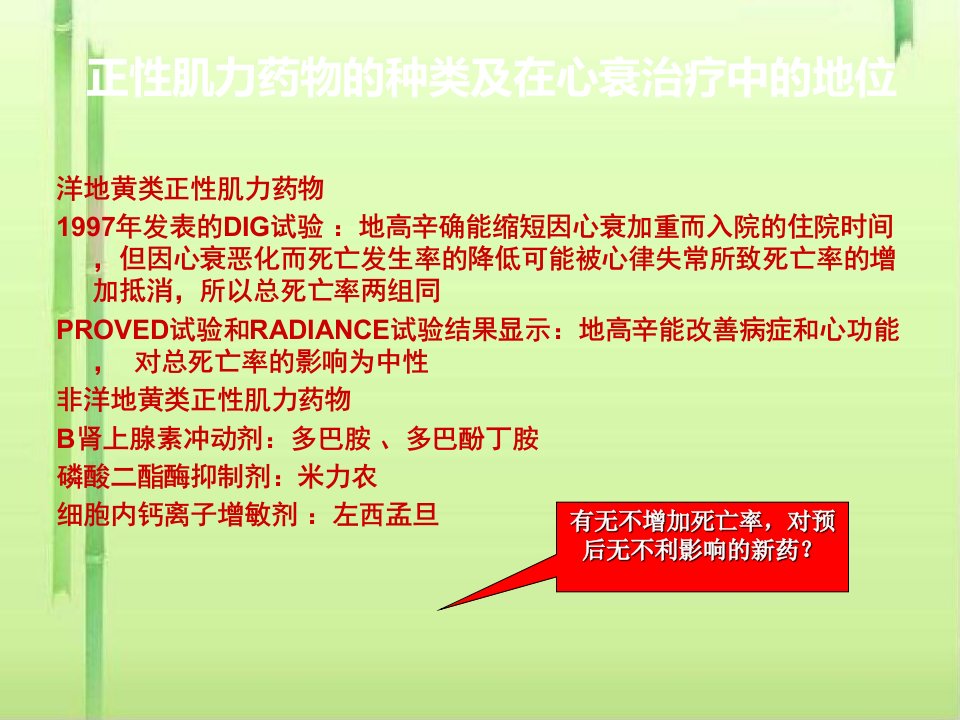 正性肌力药物的种类及在心衰治疗中的地位

洋地黄类正性肌力药物

1997年发表的DIG试验 ：地高辛确能缩短因心衰加重而入院的住院时间，但因心衰恶化而死亡发生率的降低可能被心律失常所致死亡率的增加抵消，所以总死亡率两组同

PROVED试验和RADIANCE试验结果显示：地高辛能改善病症和心功能， 对总死亡率的影响为中性

非洋地黄类正性肌力药物

B肾上腺素冲动剂：多巴胺 、多巴酚丁胺

磷酸二酯酶抑制剂：米力农

细胞内钙离子增敏剂 ：左西孟旦

有无不增加死亡率，对预后无不利影响的新药？